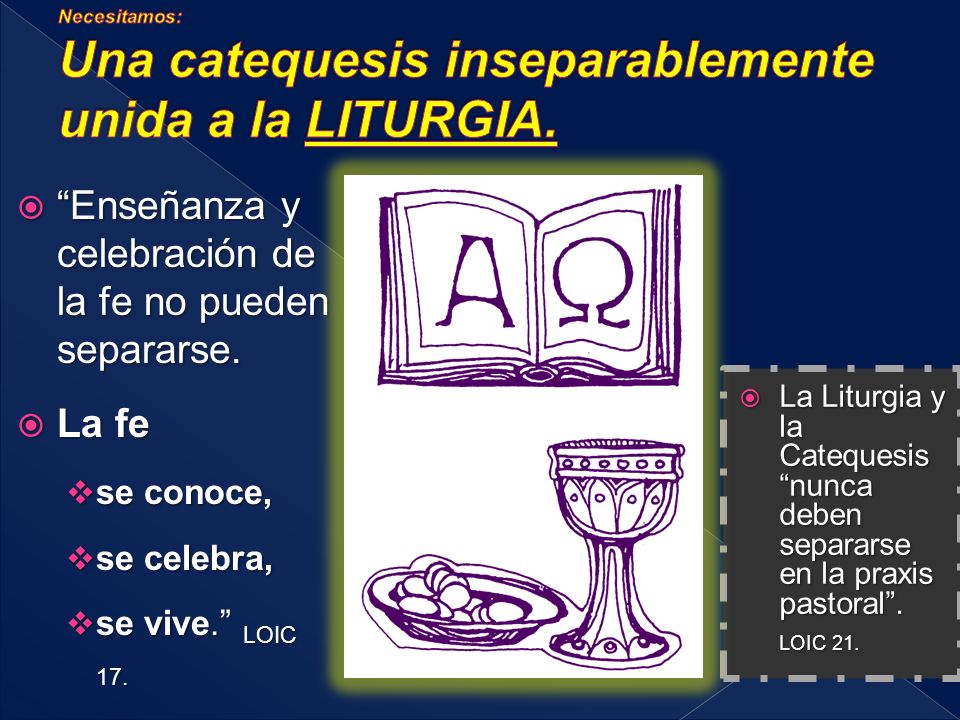 Necesitamos:

Una catequesis inseparablemente unida a la LITURGIA.

“Enseñanza y celebración de la fe no pueden separarse.

La fe

se conoce,

se celebra,

se vive.” LOIC 17.

A Ω

La Liturgia y la Catequesis “nunca deben separarse en la praxis pastoral”.

LOIC 21.